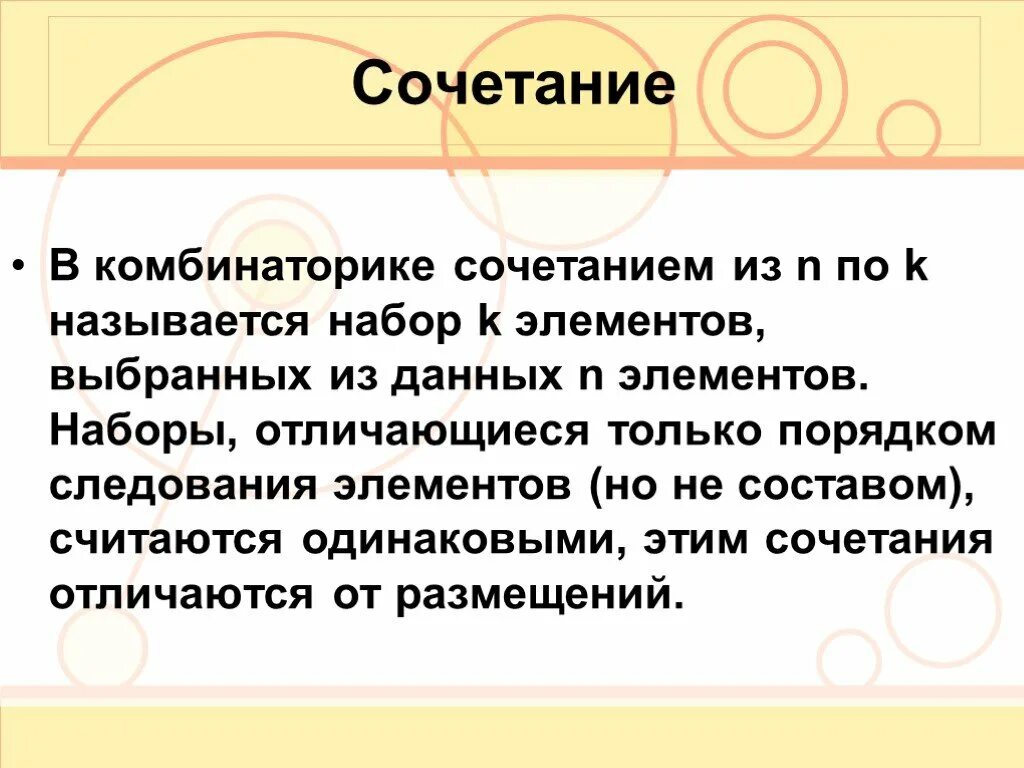 Сочетание

• В комбинаторике сочетанием из n по k называется набор k элементов, выбранных из данных n элементов. Наборы, отличающиеся только порядком следования элементов (но не составом), считаются одинаковыми, этим сочетания отличаются от размещений.